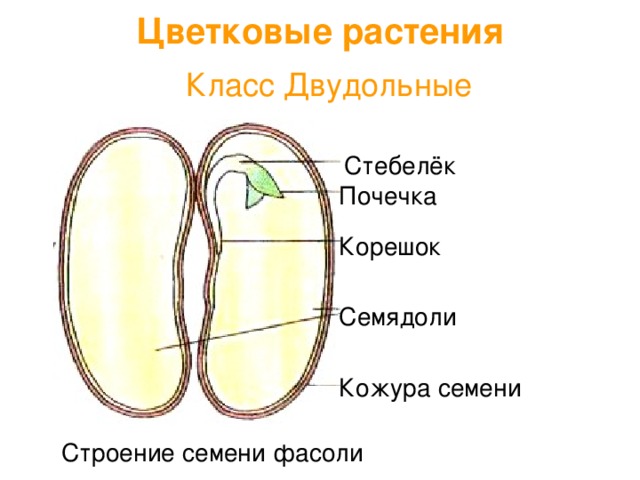 Цветковые растения

Класс Двудольные

Стебелёк
Почечка
Корешок
Семядоли
Кожура семени

Строение семени фасоли